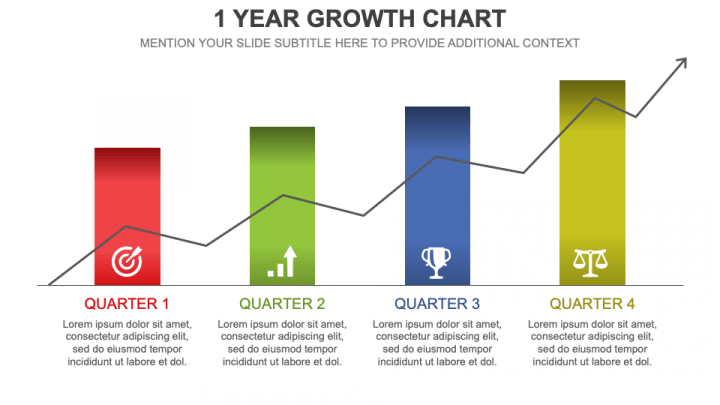 1 YEAR GROWTH CHART

MENTION YOUR SLIDE SUBTITLE HERE TO PROVIDE ADDITIONAL CONTEXT

QUARTER 1

Lorem ipsum dolor sit amet, consectetur adipiscing elit, sed do eiusmod tempor incididunt ut labore et dol.

QUARTER 2

Lorem ipsum dolor sit amet, consectetur adipiscing elit, sed do eiusmod tempor incididunt ut labore et dol.

QUARTER 3

Lorem ipsum dolor sit amet, consectetur adipiscing elit, sed do eiusmod tempor incididunt ut labore et dol.

QUARTER 4

Lorem ipsum dolor sit amet, consectetur adipiscing elit, sed do eiusmod tempor incididunt ut labore et dol.